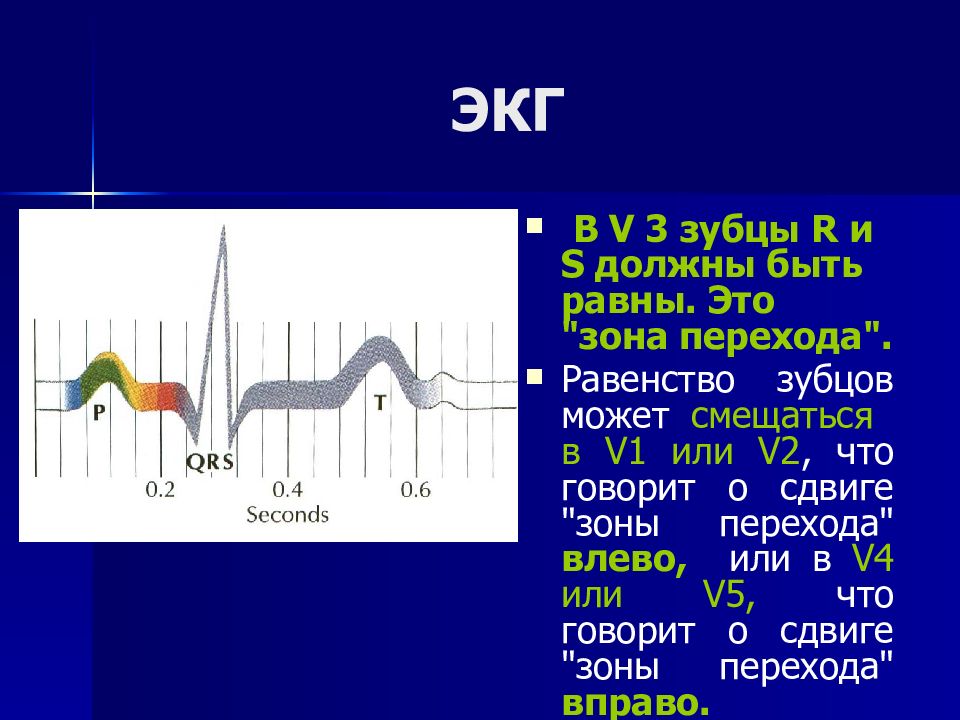 ЭКГ

P

QRS

T

0.2

0.4

0.6

Seconds

В V 3 зубцы R и S должны быть равны. Это "зона перехода".

Равенство зубцов может смещаться в V1 или V2, что говорит о сдвиге "зоны перехода" влево, или в V4 или V5, что говорит о сдвиге "зоны перехода" вправо.